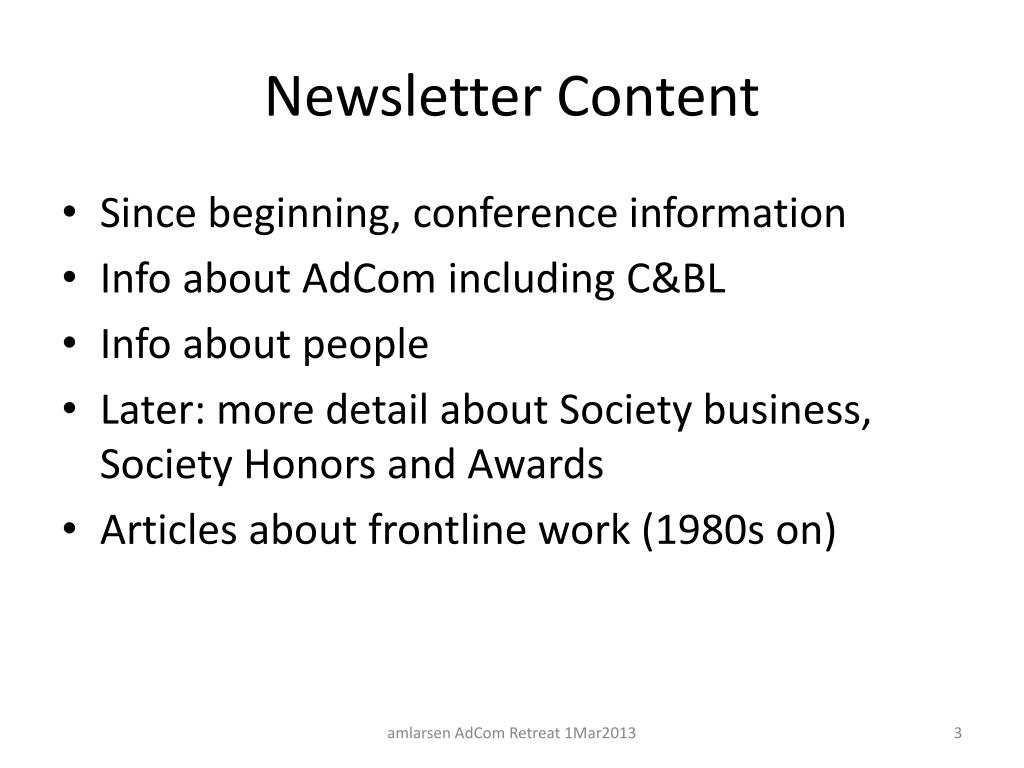 Newsletter Content

• Since beginning, conference information
• Info about AdCom including C&BL
• Info about people
• Later: more detail about Society business, Society Honors and Awards
• Articles about frontline work (1980s on)

amlarsen AdCom Retreat 1Mar2013

3